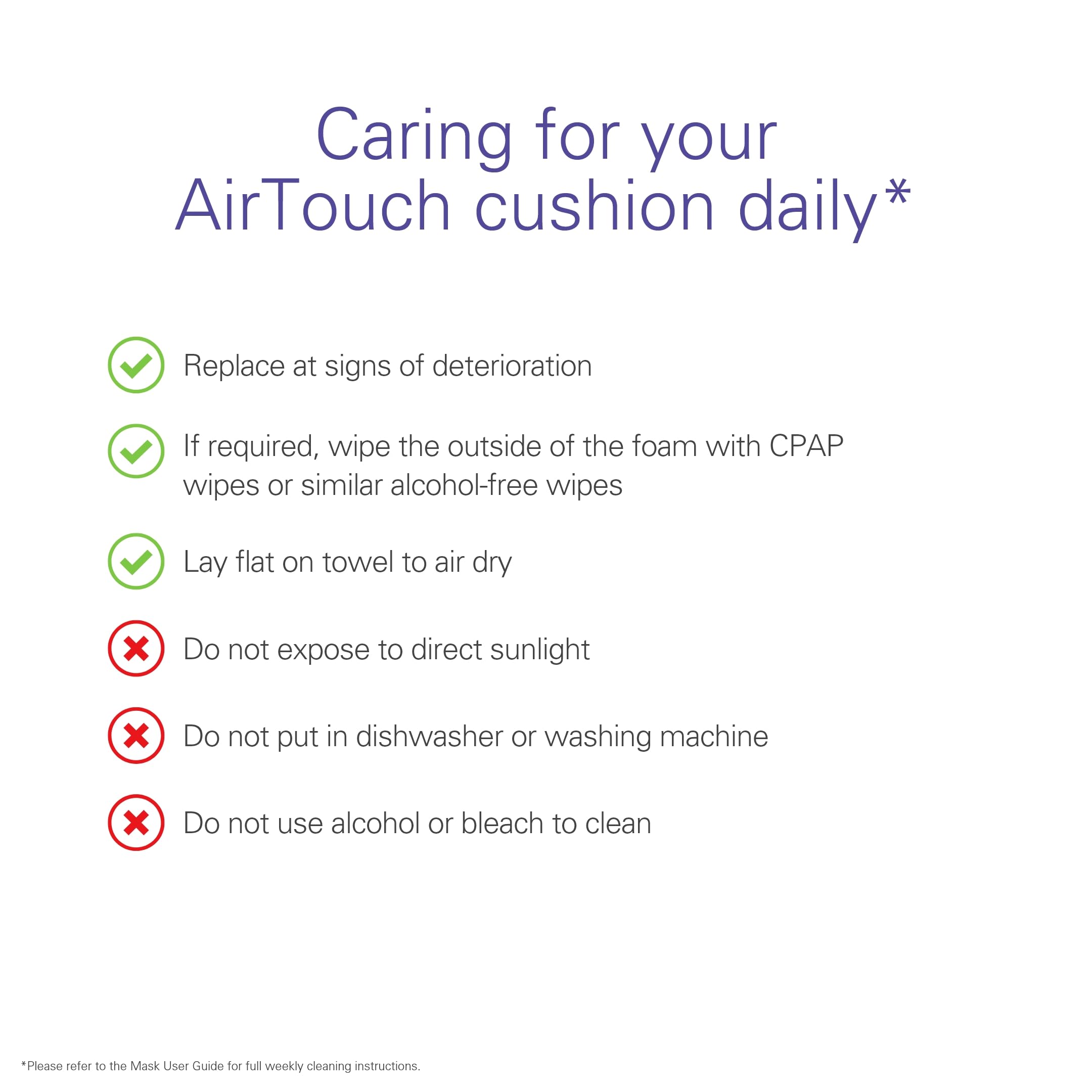 Caring for your AirTouch cushion daily*

Replace at signs of deterioration

If required, wipe the outside of the foam with CPAP wipes or similar alcohol-free wipes

Lay flat on towel to air dry

Do not expose to direct sunlight

Do not put in dishwasher or washing machine

Do not use alcohol or bleach to clean

*Please refer to the Mask User Guide for full weekly cleaning instructions.